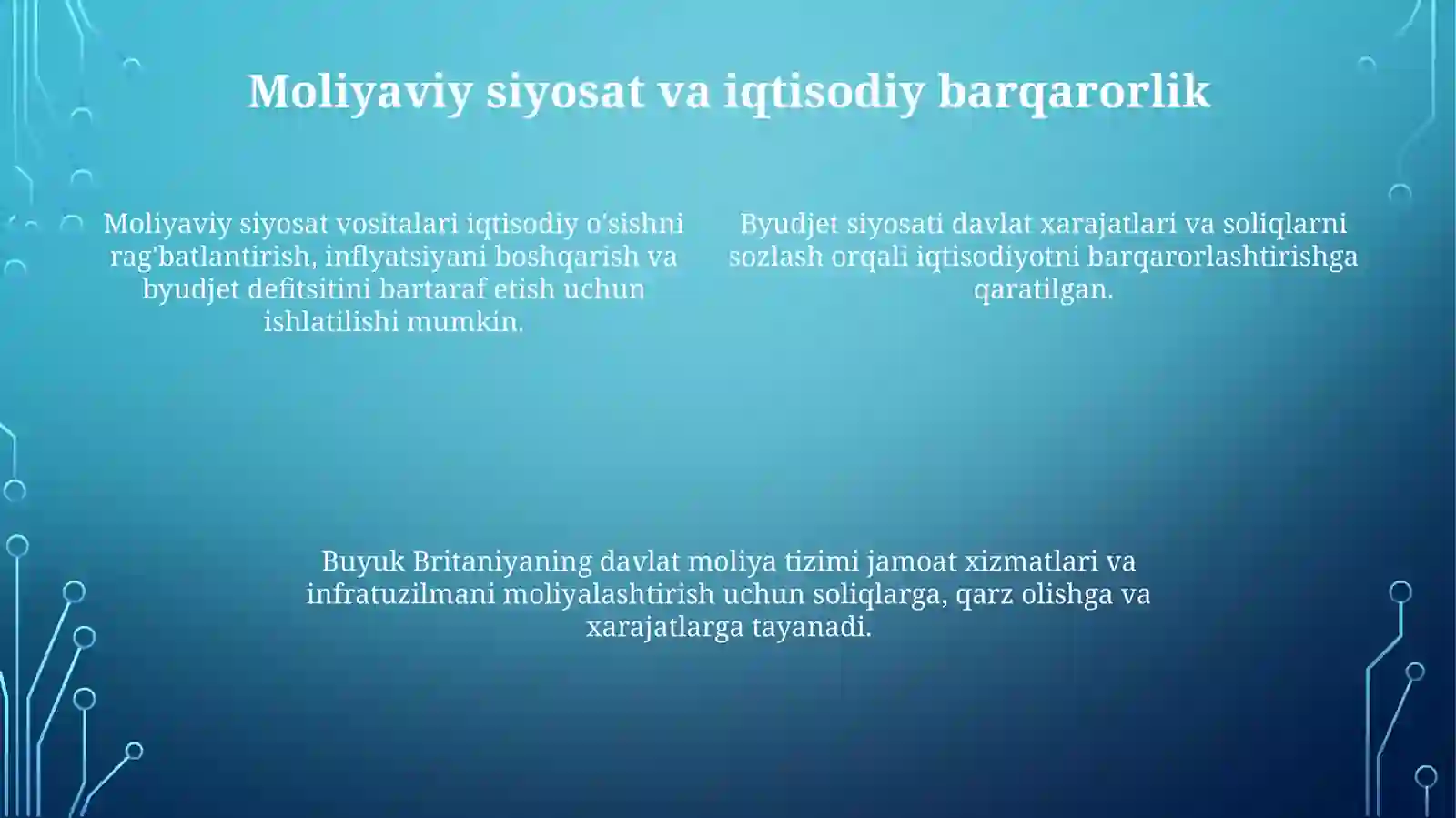 Moliyaviy siyosat va iqtisodiy barqarorlik

Moliyaviy siyosat vositalari iqtisodiy o'sishni rag'batlantirish, inflyatsiyani boshqarish va byudjet defitsitini bartaraf etish uchun ishlatilishi mumkin.

Byudjet siyosati davlat xarajatlari va soliqlarni sozlash orqali iqtisodiyotni barqarorlashtirishga qaratilgan.

Buyuk Britaniyaning davlat moliya tizimi jamoat xizmatlari va infratuzilmani moliyalashtirish uchun soliqlarga, qarz olishga va xarajatlarga tayanadi.